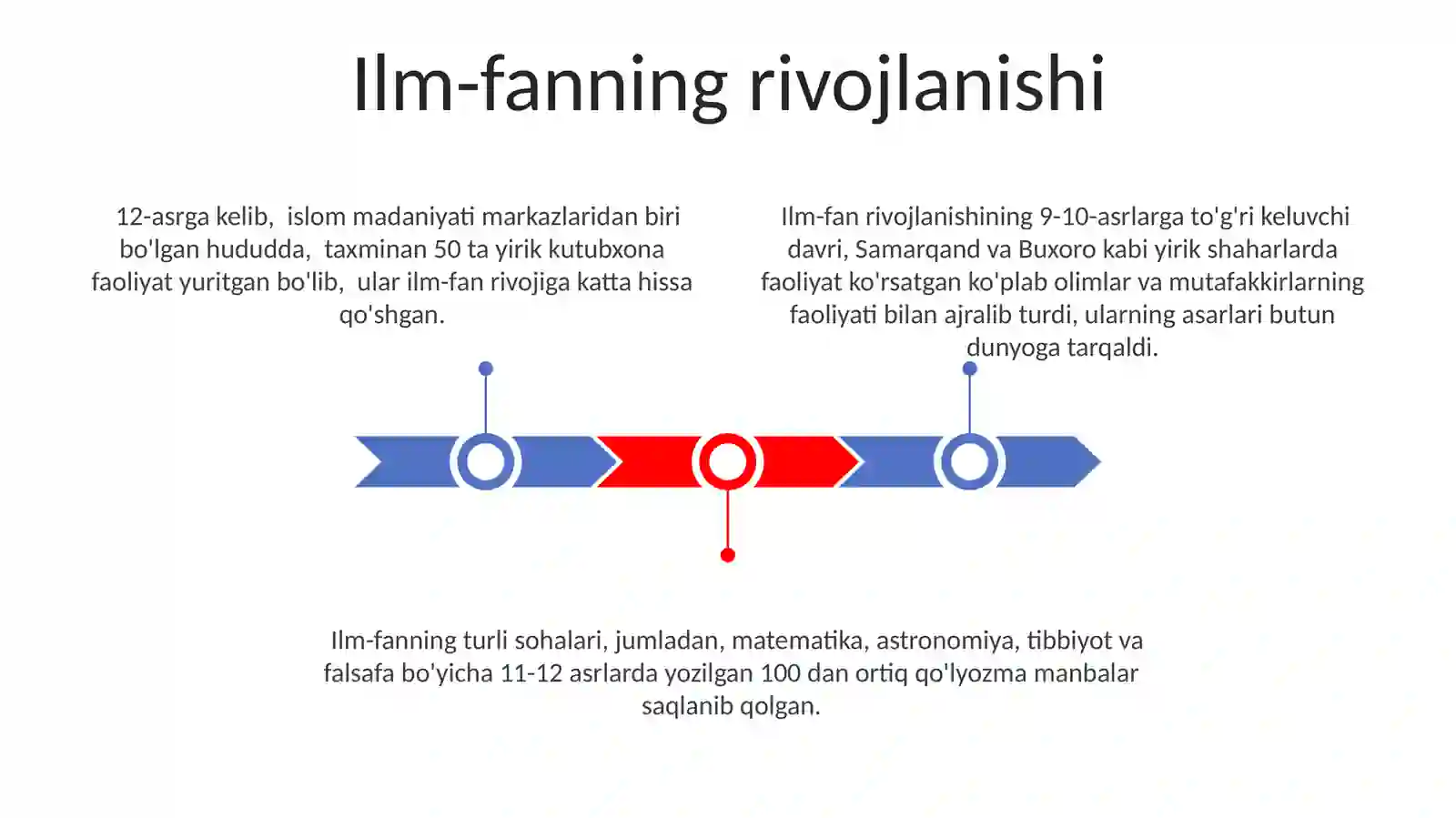 Ilm-fanning rivojlanishi

12-asrga kelib,  islom madaniyati markazlaridan biri bo'lgan hududda,  taxminan 50 ta yirik kutubxona faoliyat yuritgan bo'lib,  ular ilm-fan rivojiga katta hissa qo'shgan.

Ilm-fan rivojlanishining 9-10-asrlarga to'g'ri keluvchi davri, Samarqand va Buxoro kabi yirik shaharlarda faoliyat ko'rsatgan ko'plab olimlar va mutafakkirlarning faoliyati bilan ajralib turdi, ularning asarlari butun dunyoga tarqaldi.

Ilm-fanning turli sohalari, jumladan, matematika, astronomiya, tibbiyot va falsafa bo'yicha 11-12 asrlarda yozilgan 100 dan ortiq qo'lyozma manbalar saqlanib qolgan.